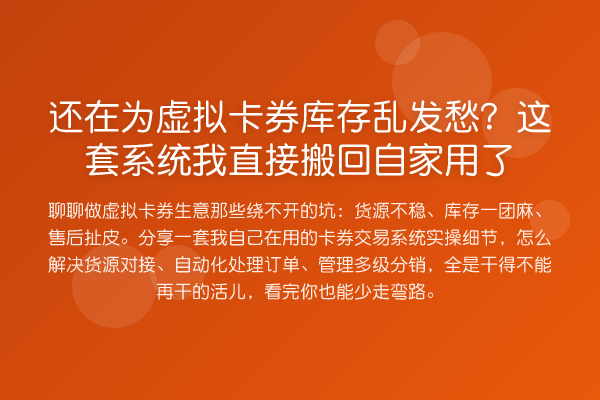 还在为虚拟卡券库存乱发愁？这套系统我直接搬回自家用了

聊聊做虚拟卡券生意那些绕不开的坑：货源不稳、库存一团麻、售后扯皮。分享一套我自己在用的卡券交易系统实操细节，怎么解决货源对接、自动化处理订单、管理多级分销，全是干得不能再干的活儿，看完你也能少走弯路。